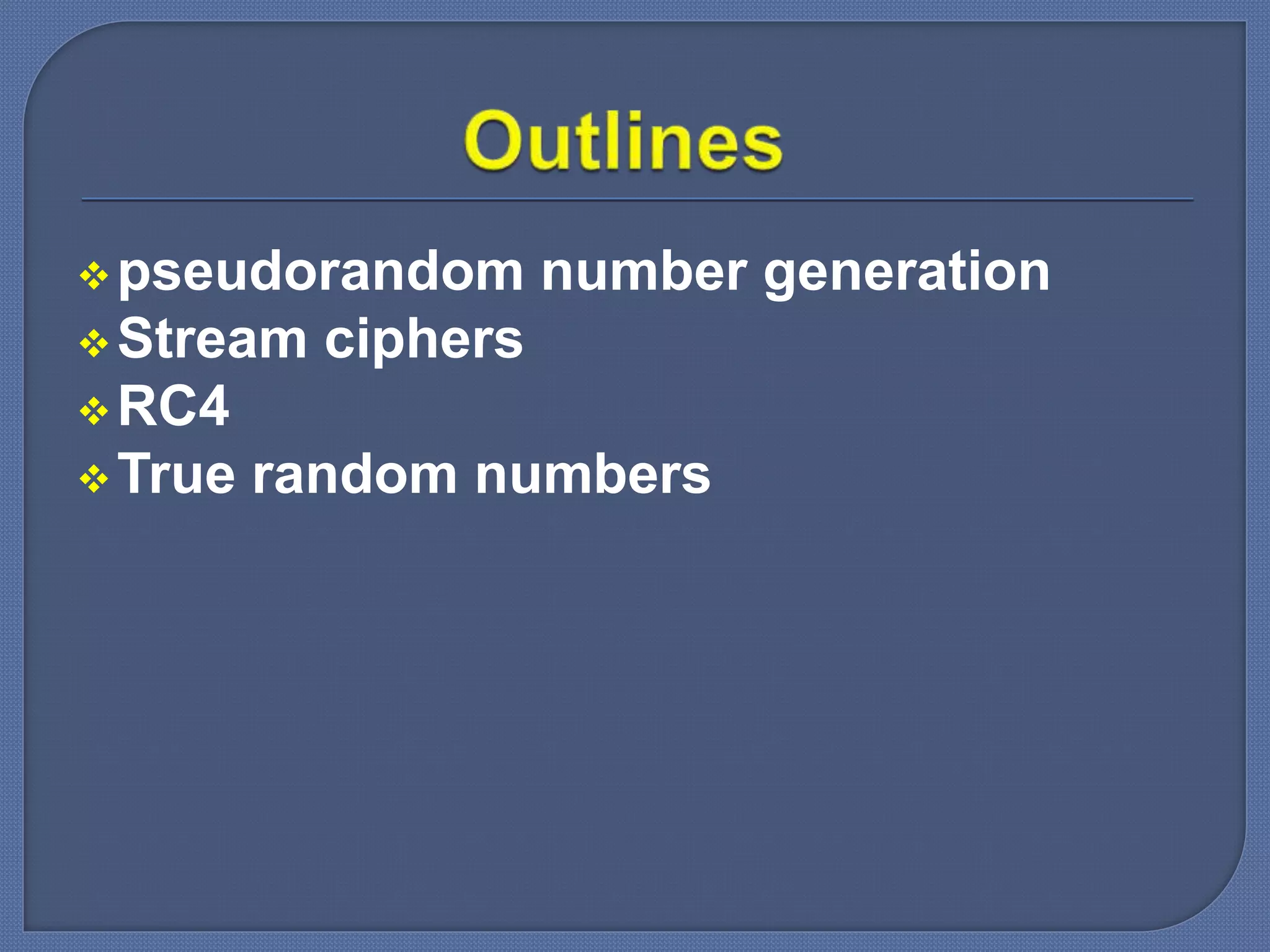 Outlines

❖ pseudorandom number generation
❖ Stream ciphers
❖ RC4
❖ True random numbers